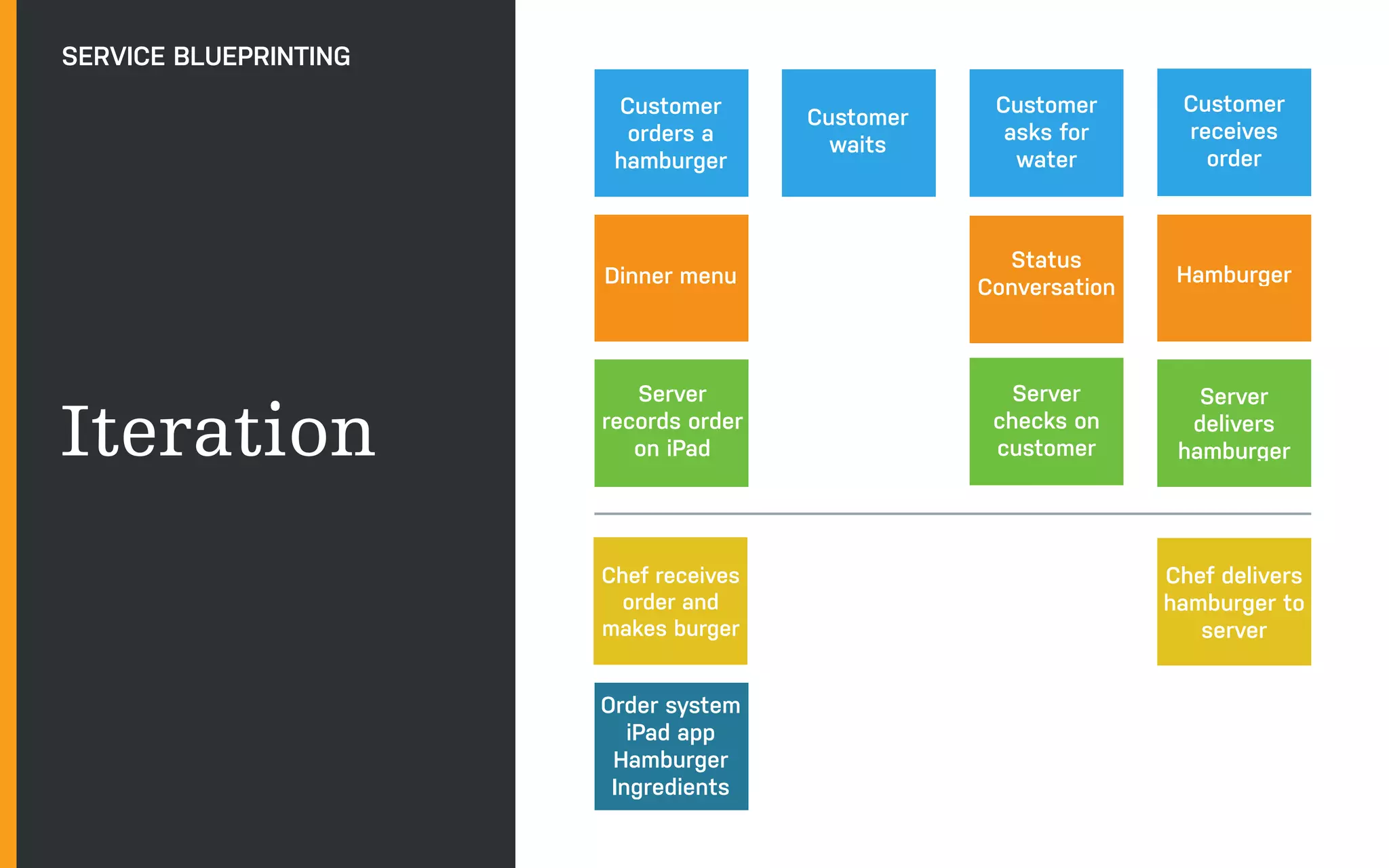 SERVICE BLUEPRINTING

Iteration

Customer orders a hamburger

Customer waits

Customer asks for water

Customer receives order

Dinner menu

Status Conversation

Hamburger

Server records order on iPad

Server checks on customer

Server delivers hamburger

Chef receives order and makes burger

Chef delivers hamburger to server

Order system iPad app Hamburger Ingredients